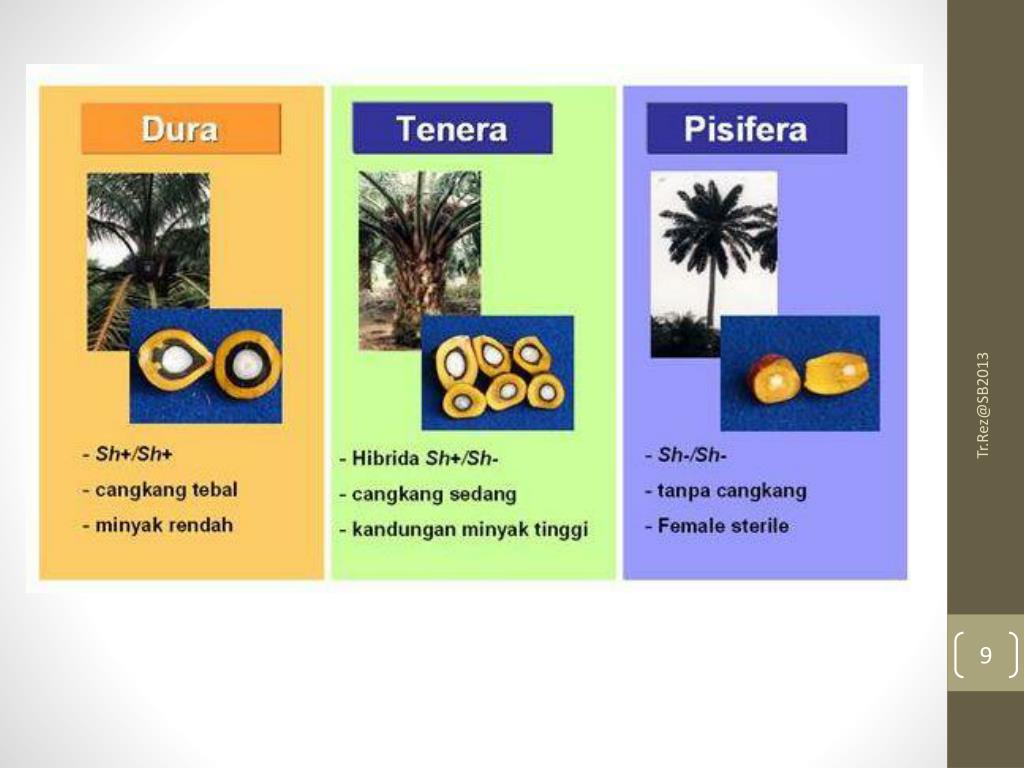 Dura

- Sh+/Sh+
- cangkang tebal
- minyak rendah

Tenera

- Hibrida Sh+/Sh-
- cangkang sedang
- kandungan minyak tinggi

Pisifera

- Sh-/Sh-
- tanpa cangkang
- Female sterile

Tr.Rez@SB2013

9